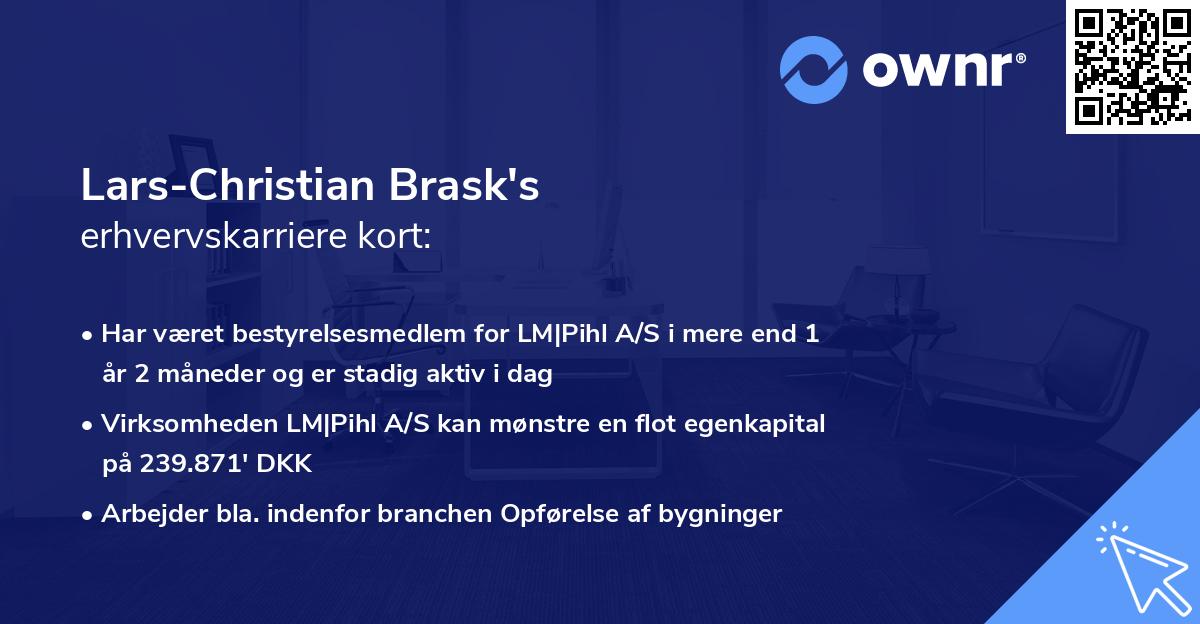 ownr®

Lars-Christian Brask's
erhvervskarriere kort:

• Har været bestyrelsesmedlem for LM|Pihl A/S i mere end 1 år 2 måneder og er stadig aktiv i dag

• Virksomheden LM|Pihl A/S kan mønstre en flot egenkapital på 239.871' DKK

• Arbejder bla. indenfor branchen Opførelse af bygninger